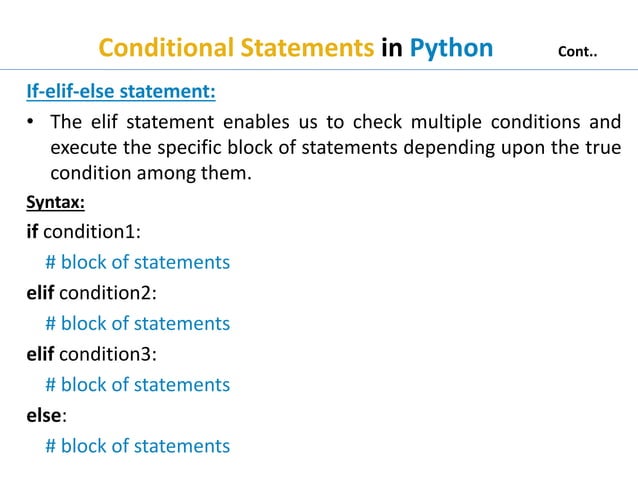 Conditional Statements in Python Cont..

If-elif-else statement:

• The elif statement enables us to check multiple conditions and execute the specific block of statements depending upon the true condition among them.

Syntax:

if condition1:
# block of statements
elif condition2:
# block of statements
elif condition3:
# block of statements
else:
# block of statements